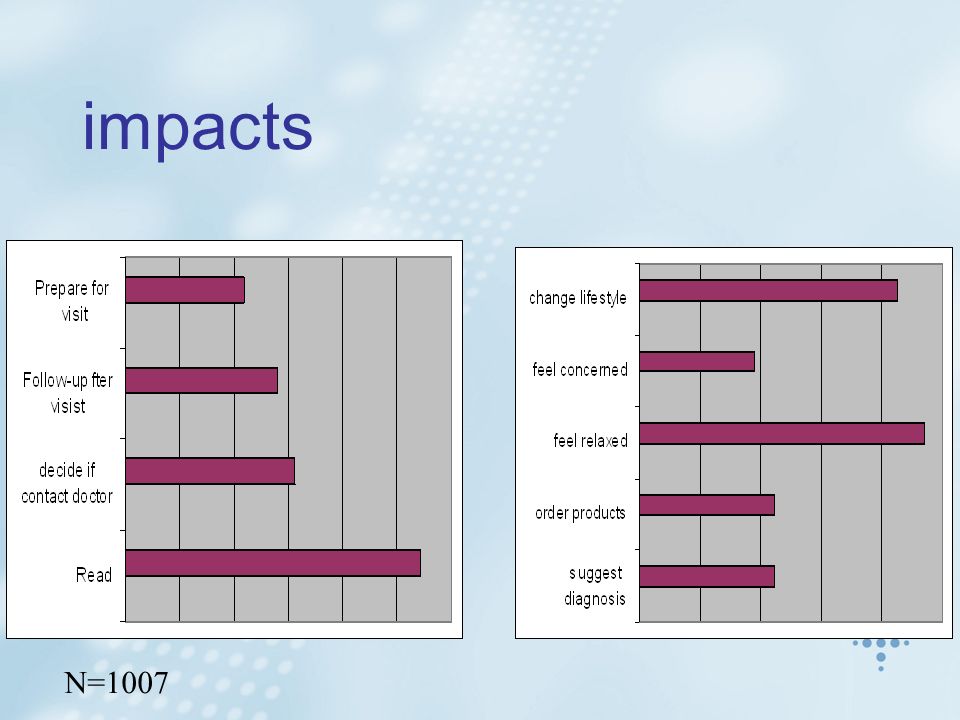 impacts

Prepare for visit

Follow-up fter visist

decide if contact doctor

Read

change lifestyle

feel concerned

feel relaxed

order products

suggest diagnosis

N=1007